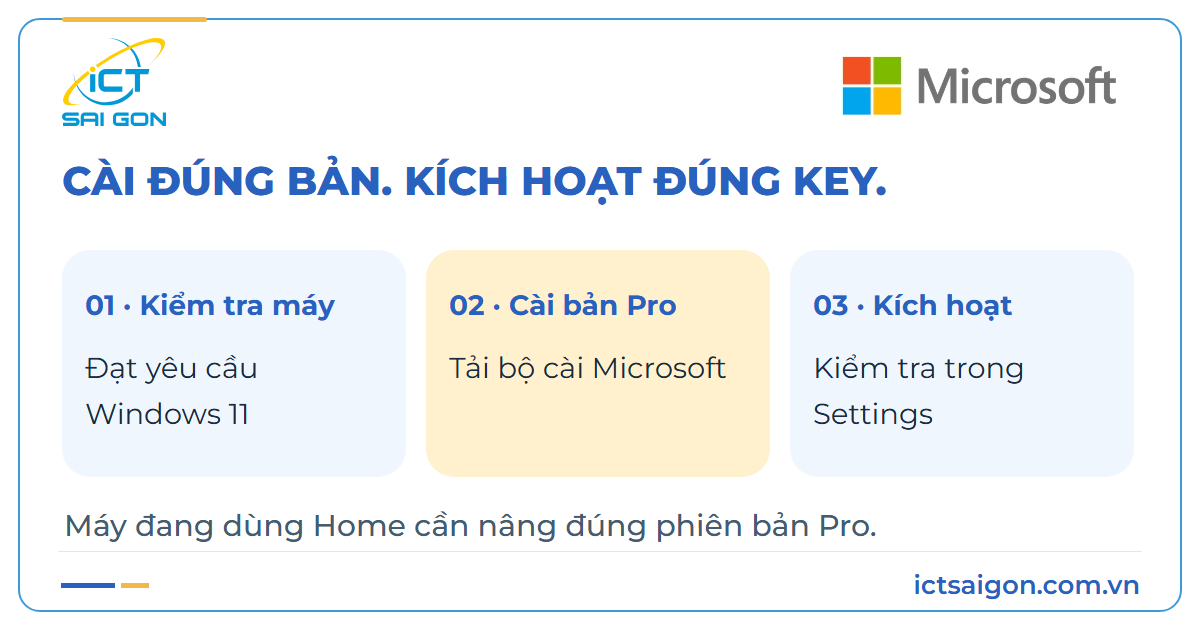 iCT
SAI GON

Microsoft

CÀI ĐÚNG BẢN. KÍCH HOẠT ĐÚNG KEY.

01 · Kiểm tra máy

Đạt yêu cầu Windows 11

02 · Cài bản Pro

Tải bộ cài Microsoft

03 · Kích hoạt

Kiểm tra trong Settings

Máy đang dùng Home cần nâng đúng phiên bản Pro.

ictsaigon.com.vn